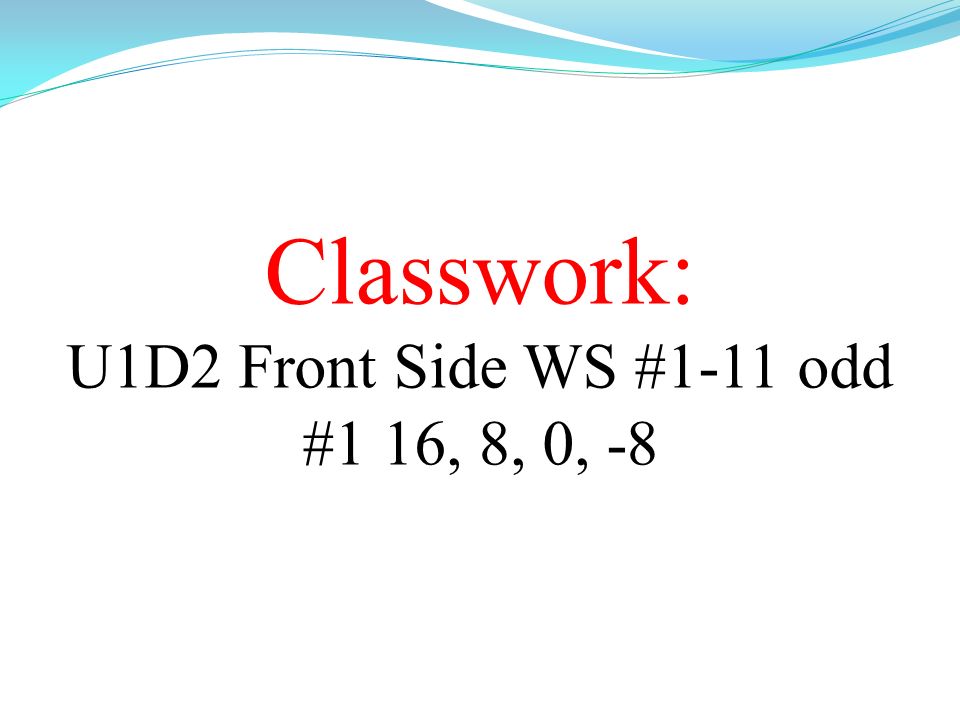 Classwork:
U1D2 Front Side WS #1-11 odd
#1 16, 8, 0, -8